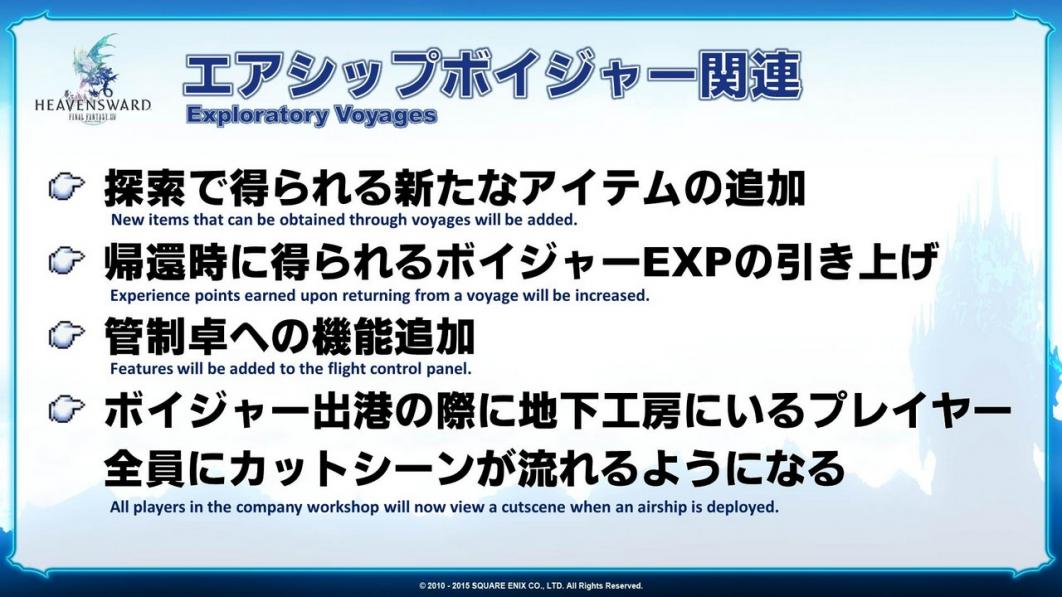 HEAVENSWARD
FINAL FANTASY XIV

エアシップボイジャー関連
Exploratory Voyages

探索で得られる新たなアイテムの追加
New items that can be obtained through voyages will be added.

帰還時に得られるボイジャーEXPの引き上げ
Experience points earned upon returning from a voyage will be increased.

管制卓への機能追加
Features will be added to the flight control panel.

ボイジャー出港の際に地下工房にいるプレイヤー全員にカットシーンが流れるようになる
All players in the company workshop will now view a cutscene when an airship is deployed.

© 2010 - 2015 SQUARE ENIX CO., LTD. All Rights Reserved.